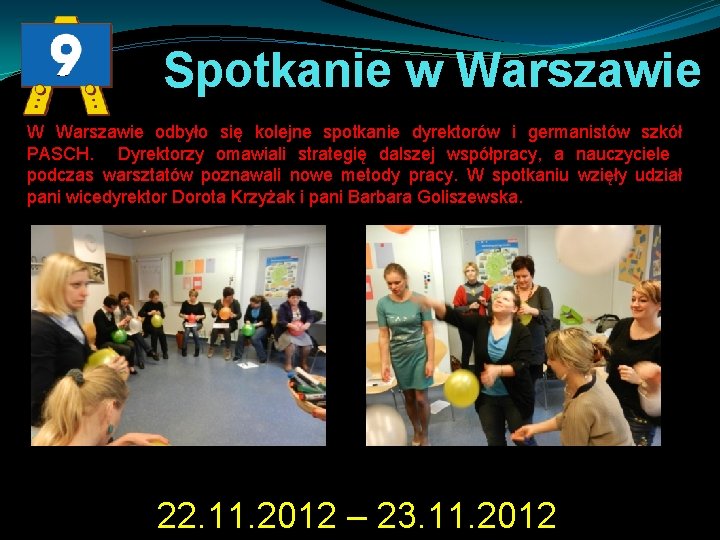 9

Spotkanie w Warszawie

W Warszawie odbyło się kolejne spotkanie dyrektorów i germanistów szkół PASCH. Dyrektorzy omawiali strategię dalszej współpracy, a nauczyciele podczas warsztatów poznawali nowe metody pracy. W spotkaniu wzięły udział pani wicedyrektor Dorota Krzyżak i pani Barbara Goliszewska.

22.11.2012 – 23.11.2012